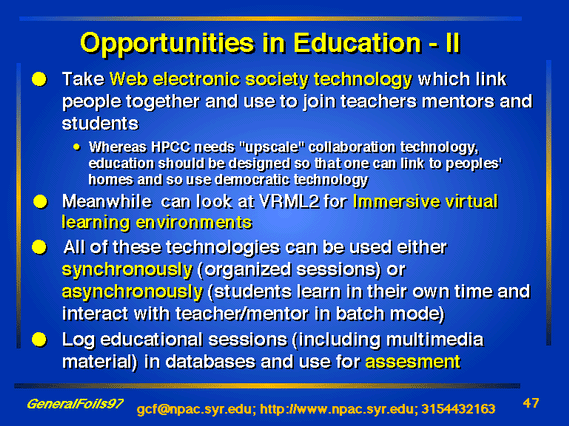 Opportunities in Education - II

Take Web electronic society technology which link people together and use to join teachers mentors and students

Whereas HPCC needs "upscale" collaboration technology, education should be designed so that one can link to peoples' homes and so use democratic technology

Meanwhile can look at VRML2 for Immersive virtual learning environments

All of these technologies can be used either synchronously (organized sessions) or asynchronously (students learn in their own time and interact with teacher/mentor in batch mode)

Log educational sessions (including multimedia material) in databases and use for assesment

GeneralFoils97 gcf@npac.syr.edu; http://www.npac.syr.edu; 3154432163 47